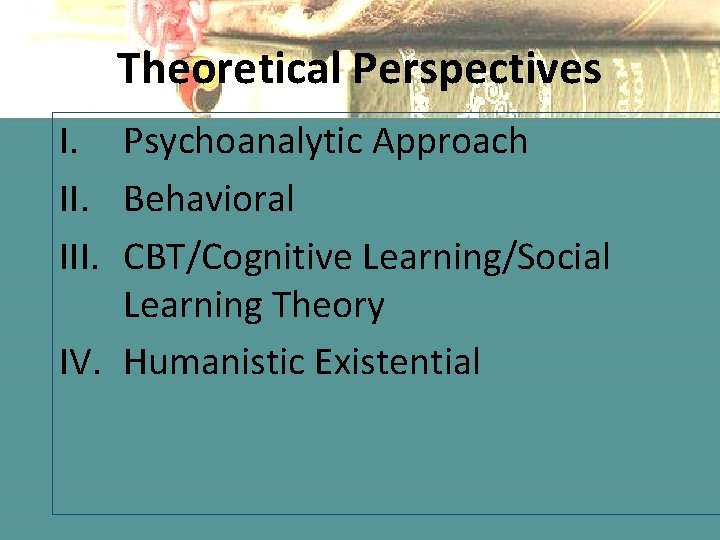 Theoretical Perspectives

I. Psychoanalytic Approach
II. Behavioral
III. CBT/Cognitive Learning/Social Learning Theory
IV. Humanistic Existential